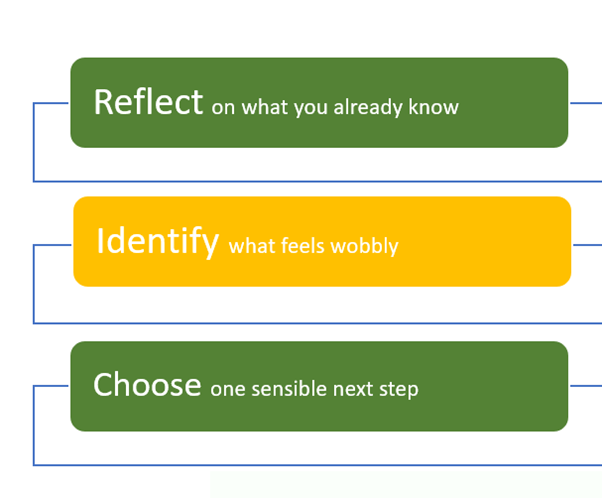 Reflect on what you already know

Identify what feels wobbly

Choose one sensible next step